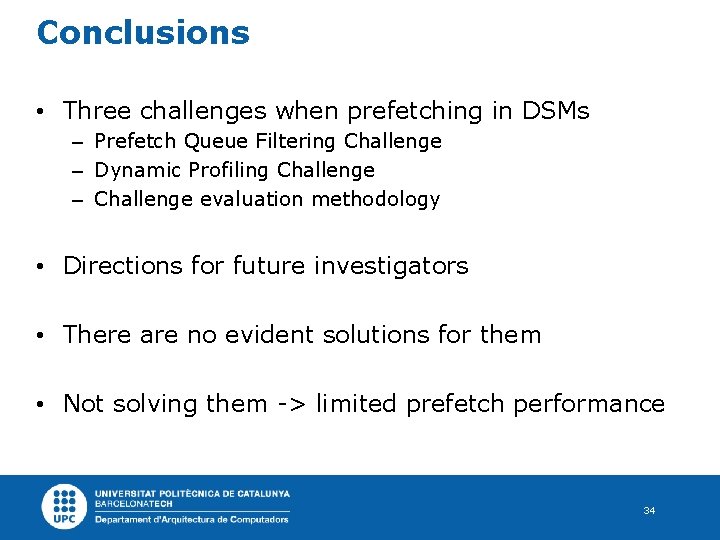 Conclusions

• Three challenges when prefetching in DSMs
– Prefetch Queue Filtering Challenge
– Dynamic Profiling Challenge
– Challenge evaluation methodology

• Directions for future investigators

• There are no evident solutions for them

• Not solving them -> limited prefetch performance

UPC
UNIVERSITAT POLITÈCNICA DE CATALUNYA
BARCELONATECH
Departament d'Arquitectura de Computadors

34